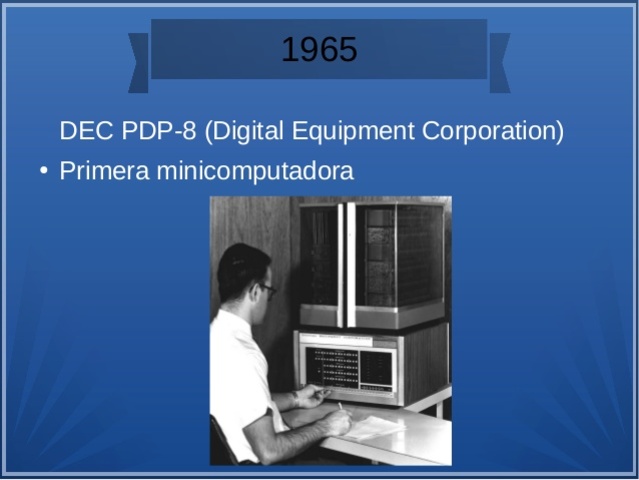 1965

DEC PDP-8 (Digital Equipment Corporation)

• Primera minicomputadora